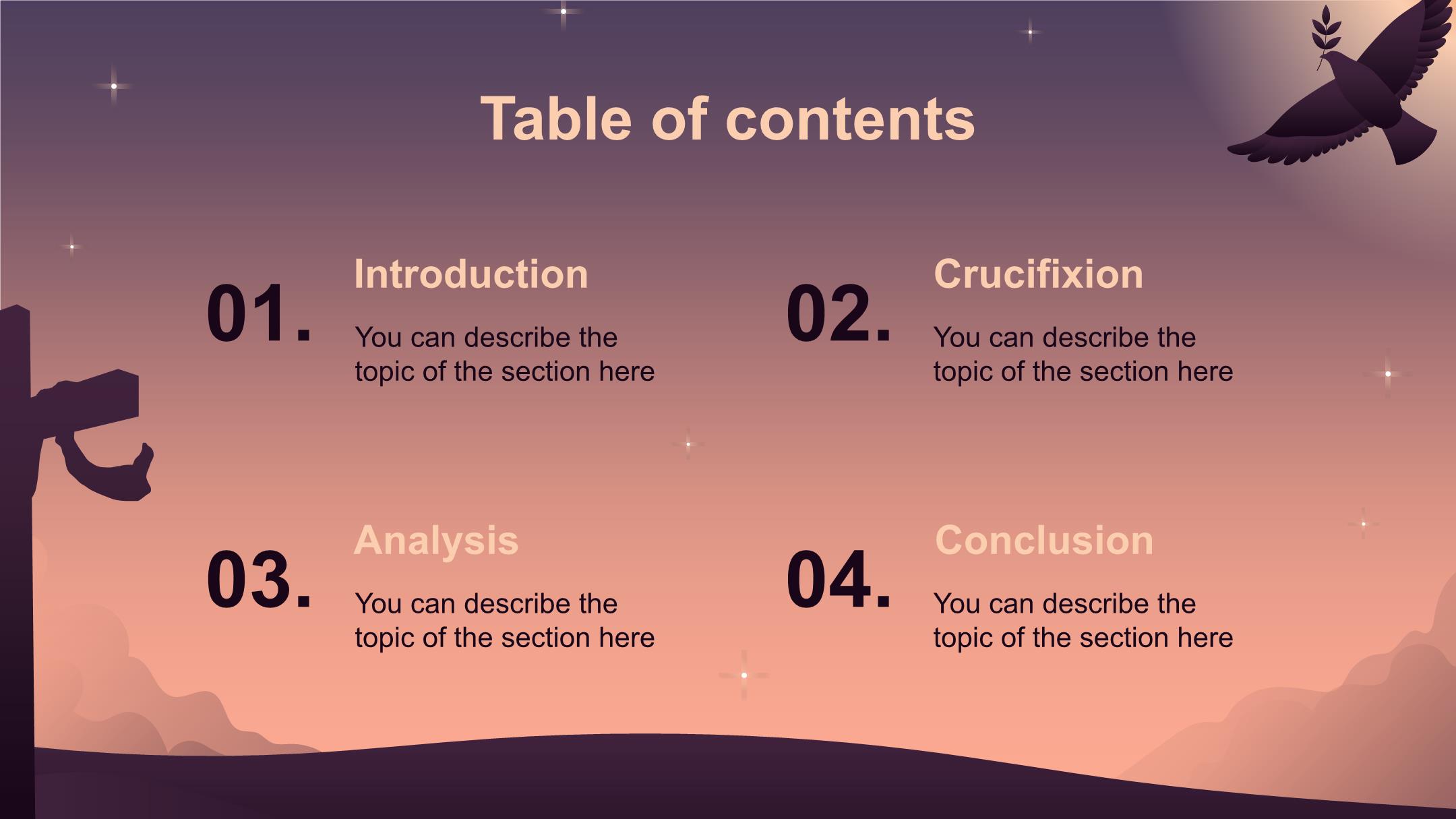 Table of contents

01.

Introduction

You can describe the topic of the section here

02.

Crucifixion

You can describe the topic of the section here

03.

Analysis

You can describe the topic of the section here

04.

Conclusion

You can describe the topic of the section here